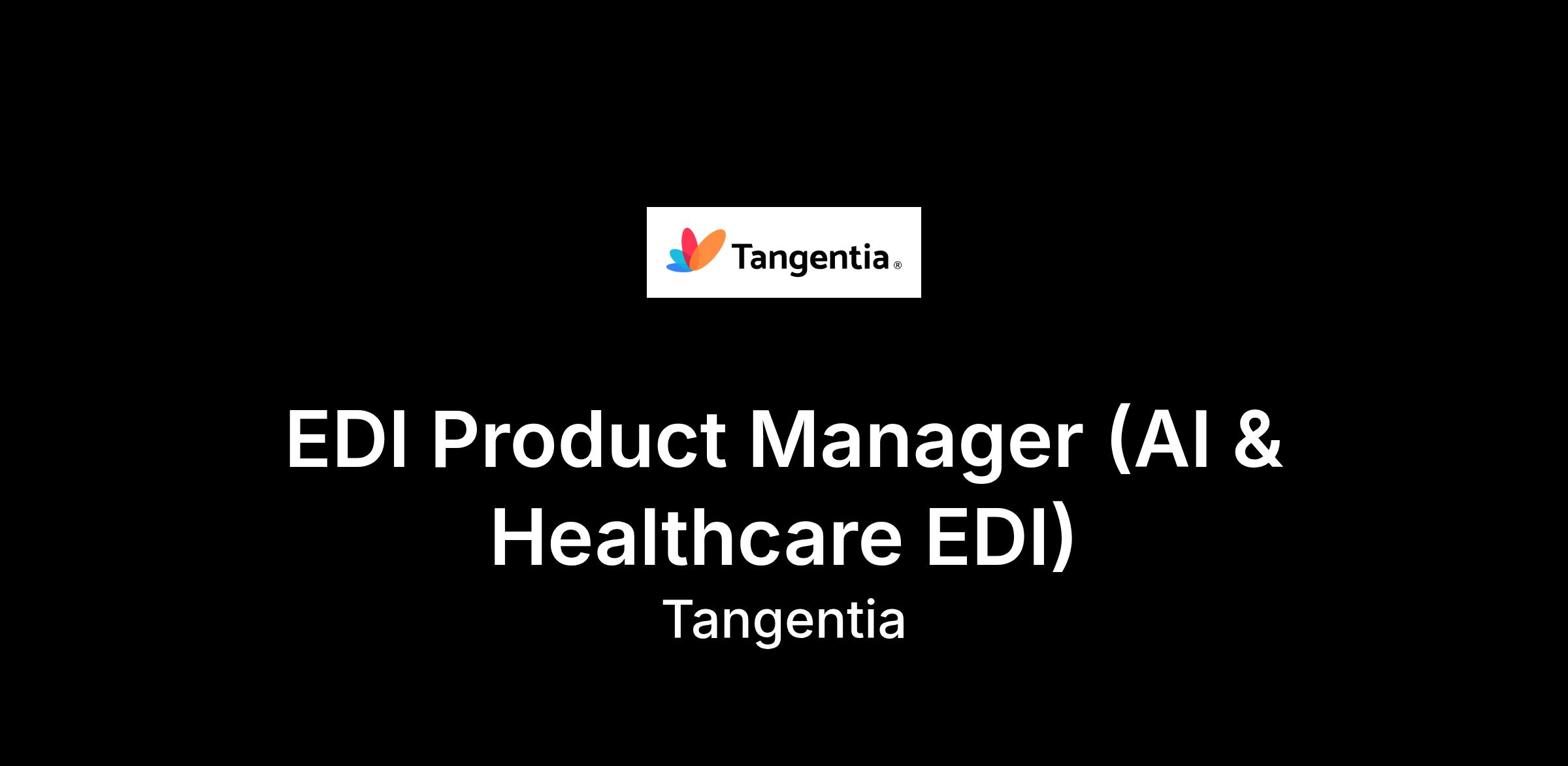 Tangentia®

EDI Product Manager (AI & Healthcare EDI)

Tangentia